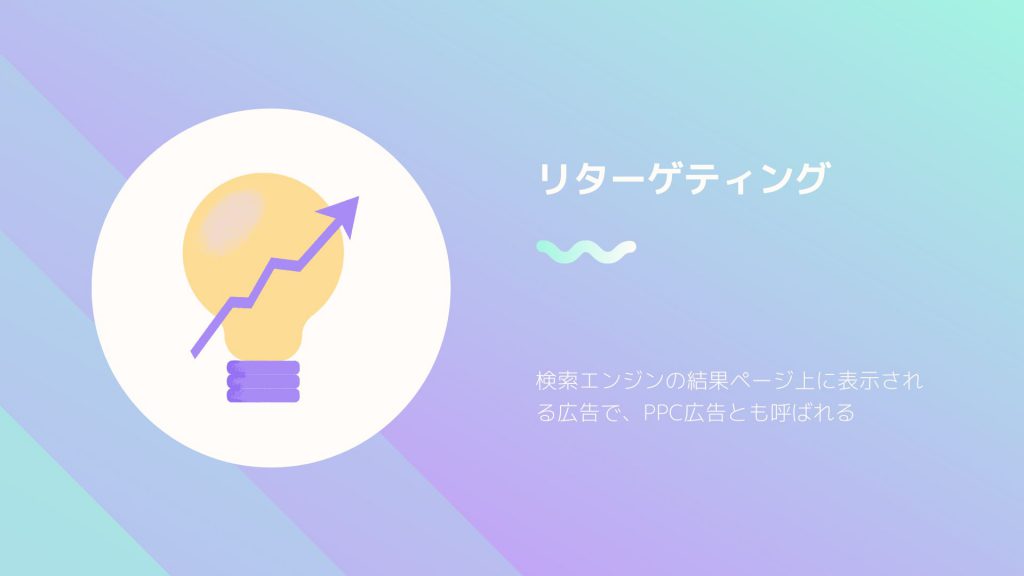 リターゲティング

検索エンジンの結果ページ上に表示される広告で、PPC広告とも呼ばれる